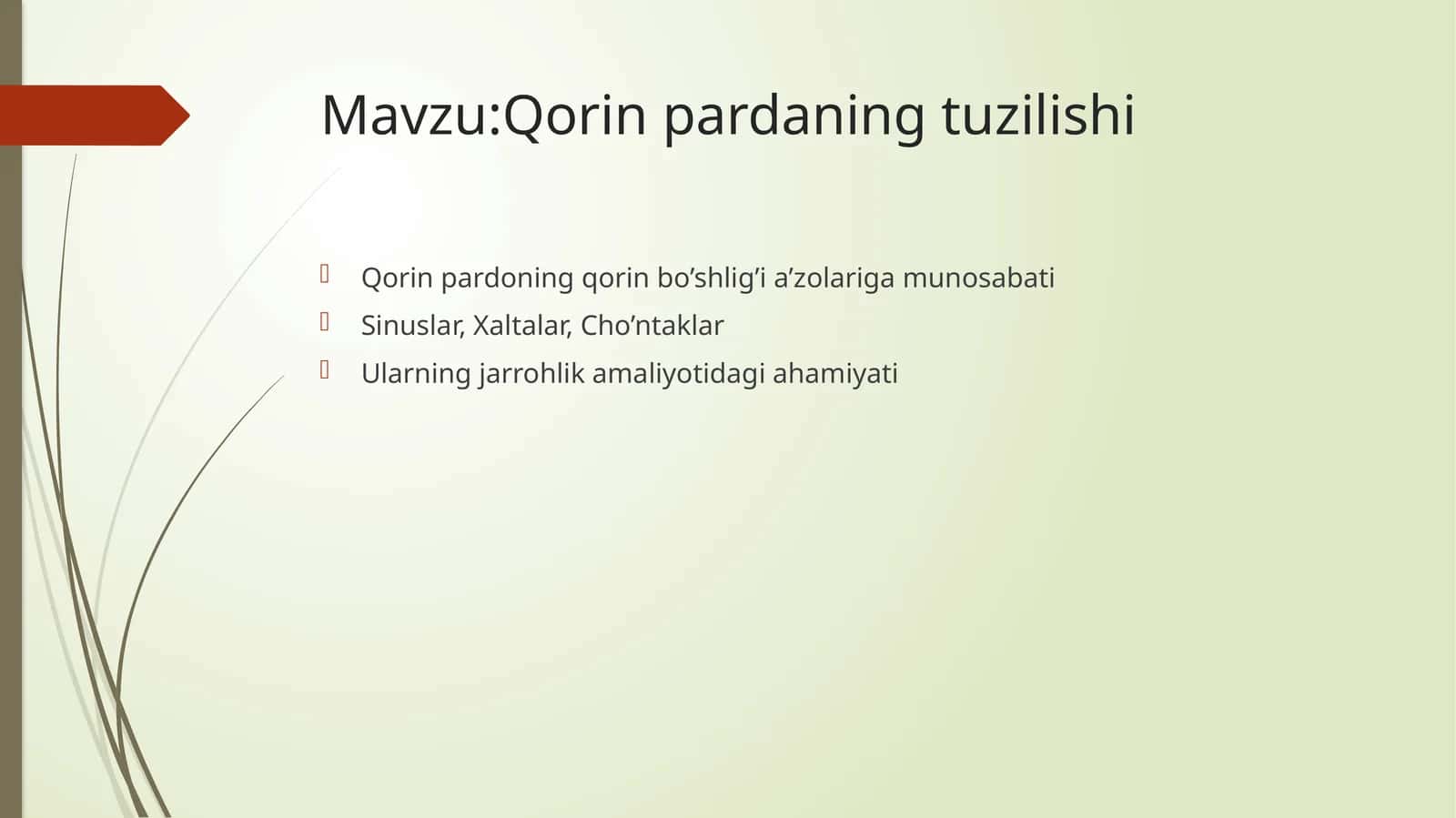 Mavzu:Qorin pardaning tuzilishi

Qorin pardoning qorin bo’shlig’i a’zolariga munosabati

Sinuslar, Xaltalar, Cho’ntaklar

Ularning jarrohlik amaliyotidagi ahamiyati